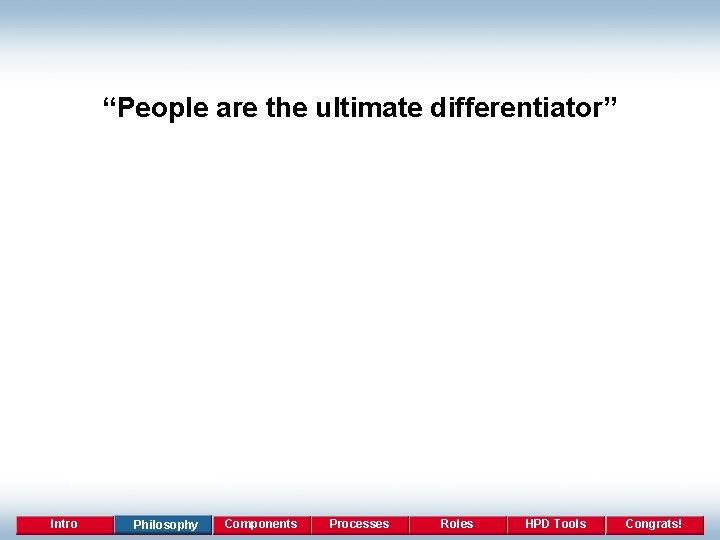 “People are the ultimate differentiator”

Intro Philosophy Components Processes Roles HPD Tools Congrats!